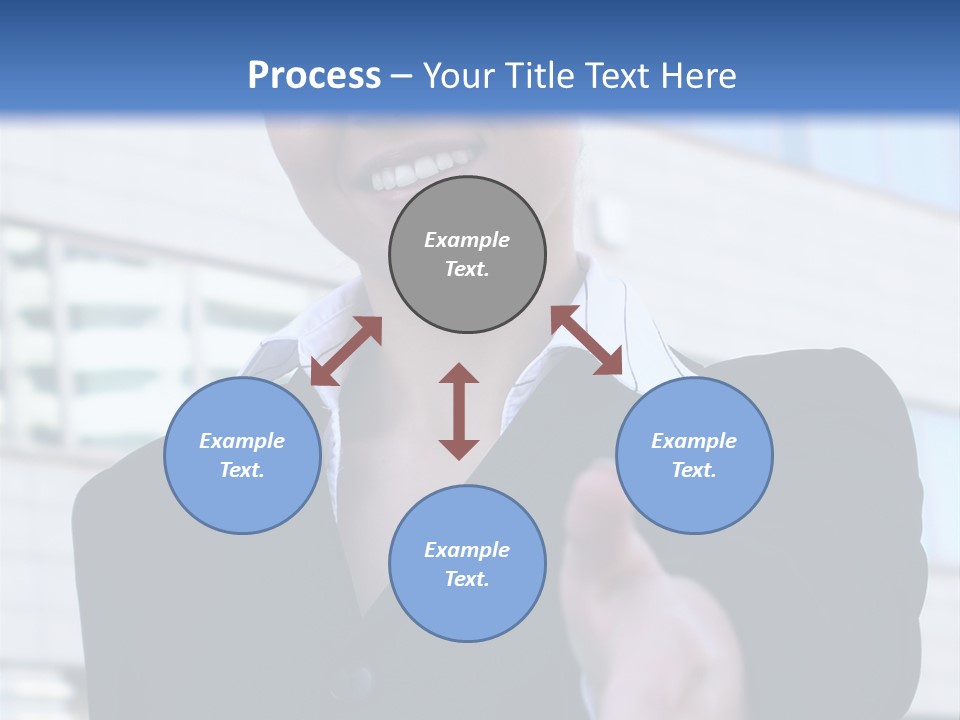 Process – Your Title Text Here

Example Text.

Example Text.

Example Text.

Example Text.